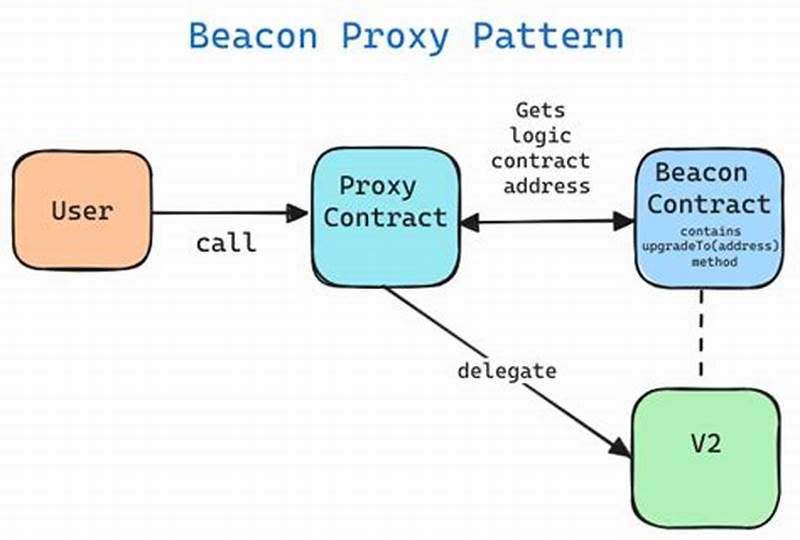 Beacon Proxy Pattern

User

call

Proxy Contract

Gets logic contract address

Beacon Contract
contains upgradeTo(address) method

delegate

V2